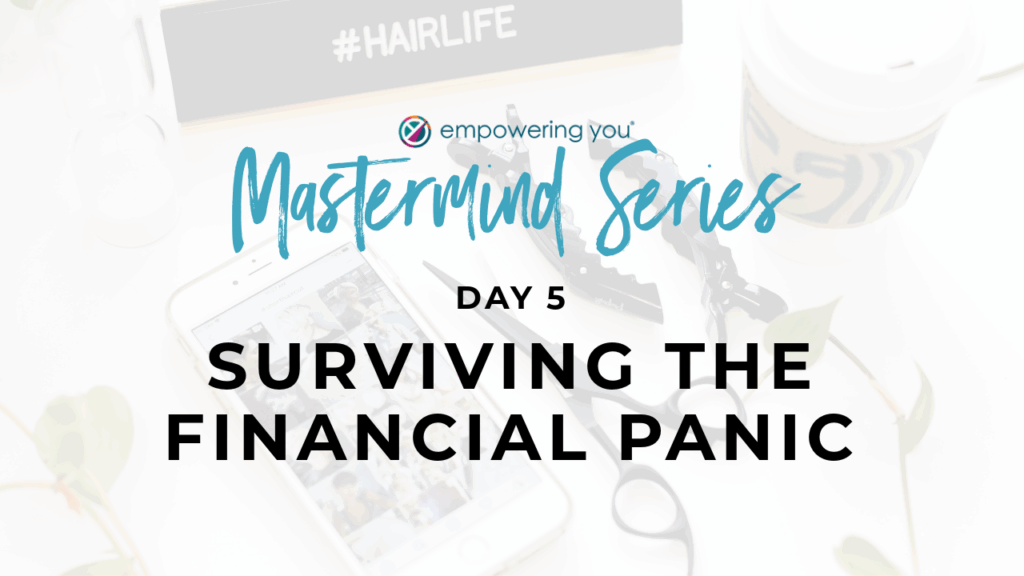 #HAIRLIFE

empowering you®

Mastermind Series

DAY 5

SURVIVING THE FINANCIAL PANIC